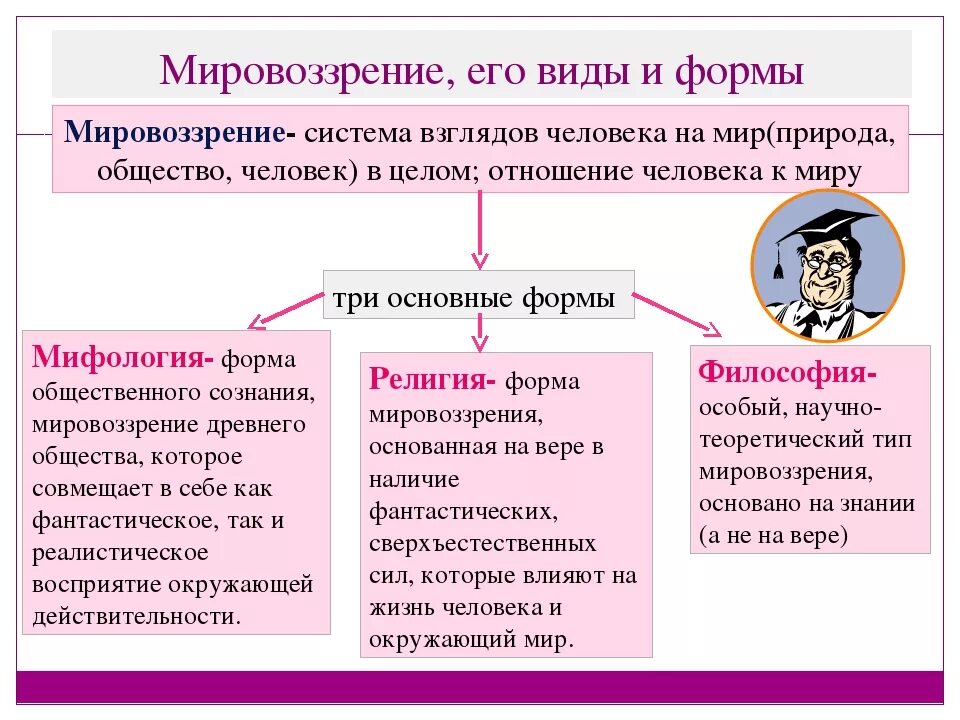 Мировоззрение, его виды и формы

Мировоззрение- система взглядов человека на мир(природа, общество, человек) в целом; отношение человека к миру

три основные формы

Мифология- форма общественного сознания, мировоззрение древнего общества, которое совмещает в себе как фантастическое, так и реалистическое восприятие окружающей действительности.

Религия- форма мировоззрения, основанная на вере в наличие фантастических, сверхъестественных сил, которые влияют на жизнь человека и окружающий мир.

Философия- особый, научно-теоретический тип мировоззрения, основано на знании (а не на вере)